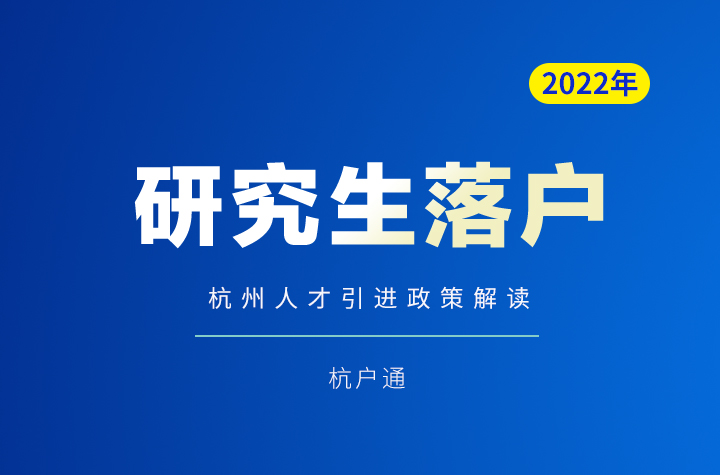 2022年

研究生落户

杭州人才引进政策解读

杭户通